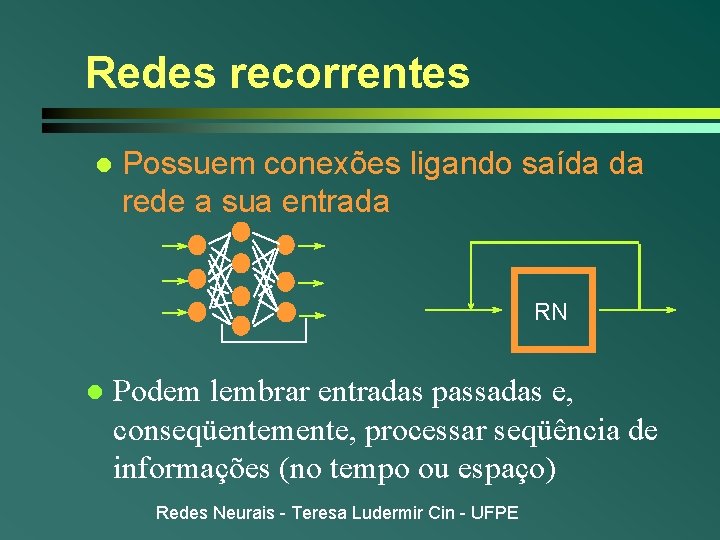 Redes recorrentes

• Possuem conexões ligando saída da rede a sua entrada

RN

• Podem lembrar entradas passadas e, conseqüentemente, processar seqüência de informações (no tempo ou espaço)

Redes Neurais - Teresa Ludermir Cin - UFPE